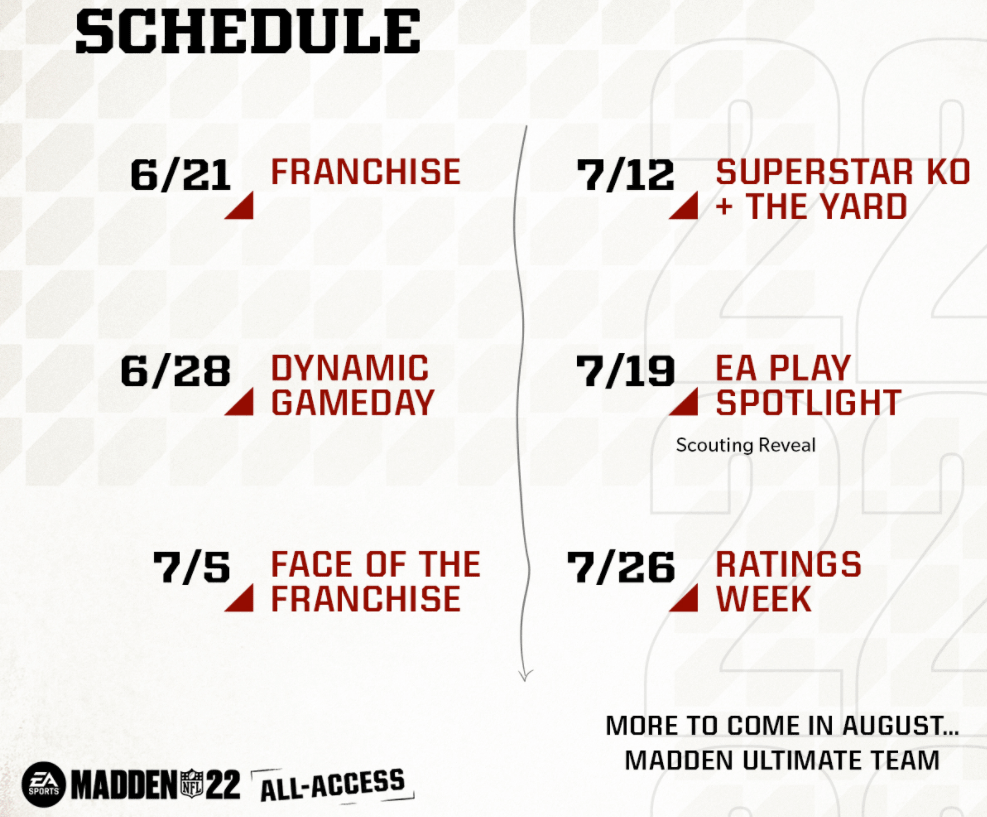 SCHEDULE

6/21 FRANCHISE

6/28 DYNAMIC GAMEDAY

7/5 FACE OF THE FRANCHISE

7/12 SUPERSTAR KO + THE YARD

7/19 EA PLAY SPOTLIGHT

Scouting Reveal

7/26 RATINGS WEEK

MORE TO COME IN AUGUST... MADDEN ULTIMATE TEAM

EA SPORTS MADDEN NFL 22 ALL-ACCESS